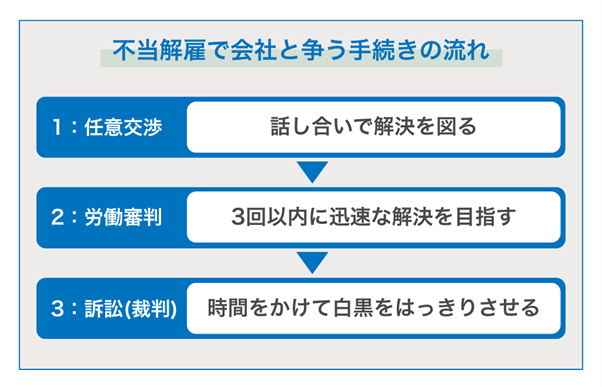 不当解雇で会社と争う手続きの流れ

1：任意交渉
話し合いで解決を図る

2：労働審判
3回以内に迅速な解決を目指す

3：訴訟(裁判)
時間をかけて白黒をはっきりさせる